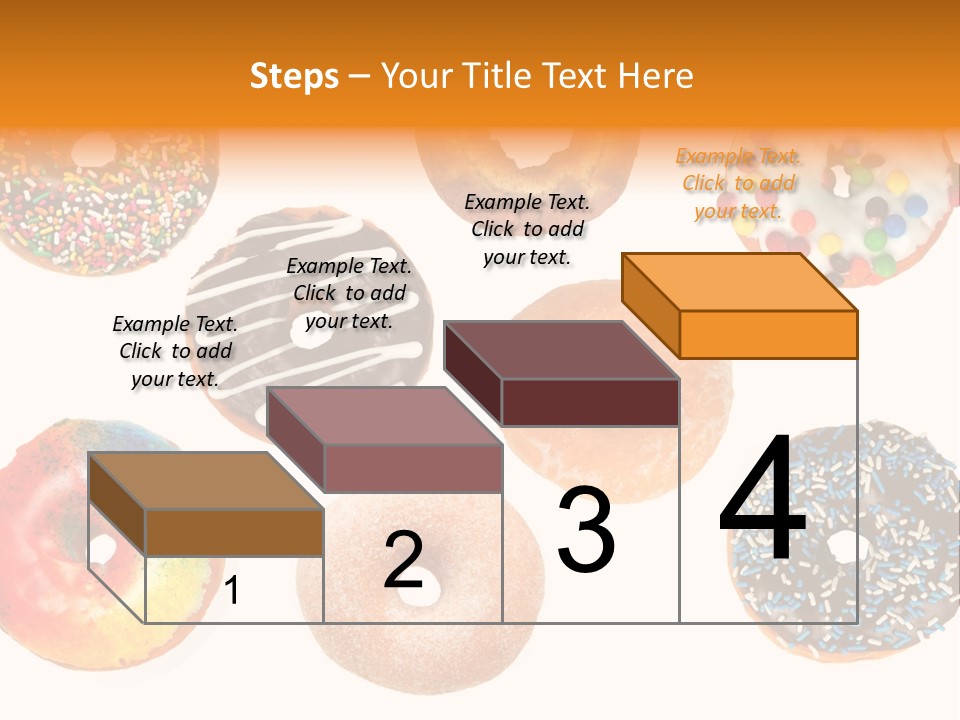 Steps – Your Title Text Here

Example Text. Click to add your text.

Example Text. Click to add your text.

Example Text. Click to add your text.

Example Text. Click to add your text.

1

2

3

4